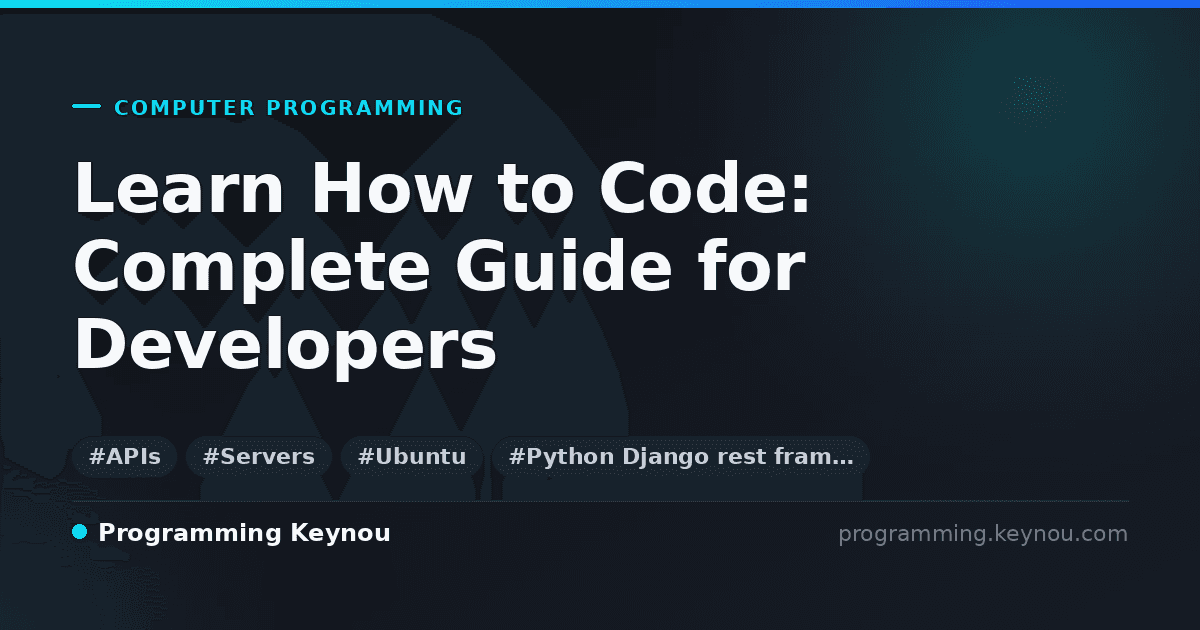 COMPUTER PROGRAMMING

Learn How to Code: Complete Guide for Developers

#APIs #Servers #Ubuntu #Python Django rest fram…

Programming Keynou

programming.keynou.com